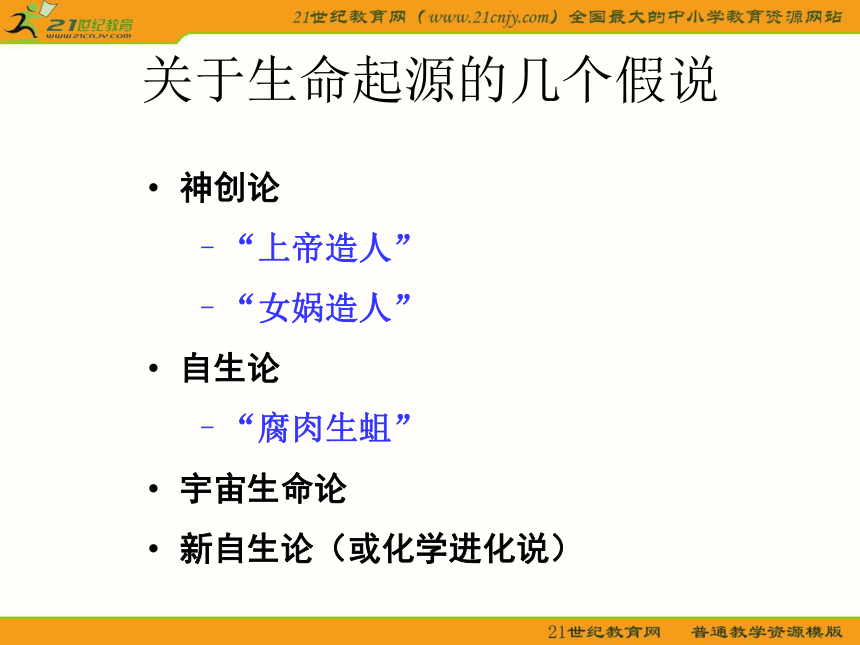 21世纪教育
www.21cnjy.com

21世纪教育网（www.21cnjy.com）全国最大的中小学教育资源网站

关于生命起源的几个假说

• 神创论
 – “上帝造人”
 – “女娲造人”
• 自生论
 – “腐肉生蛆”
• 宇宙生命论
• 新自生论（或化学进化说）

21世纪教育网　普通教学资源模版